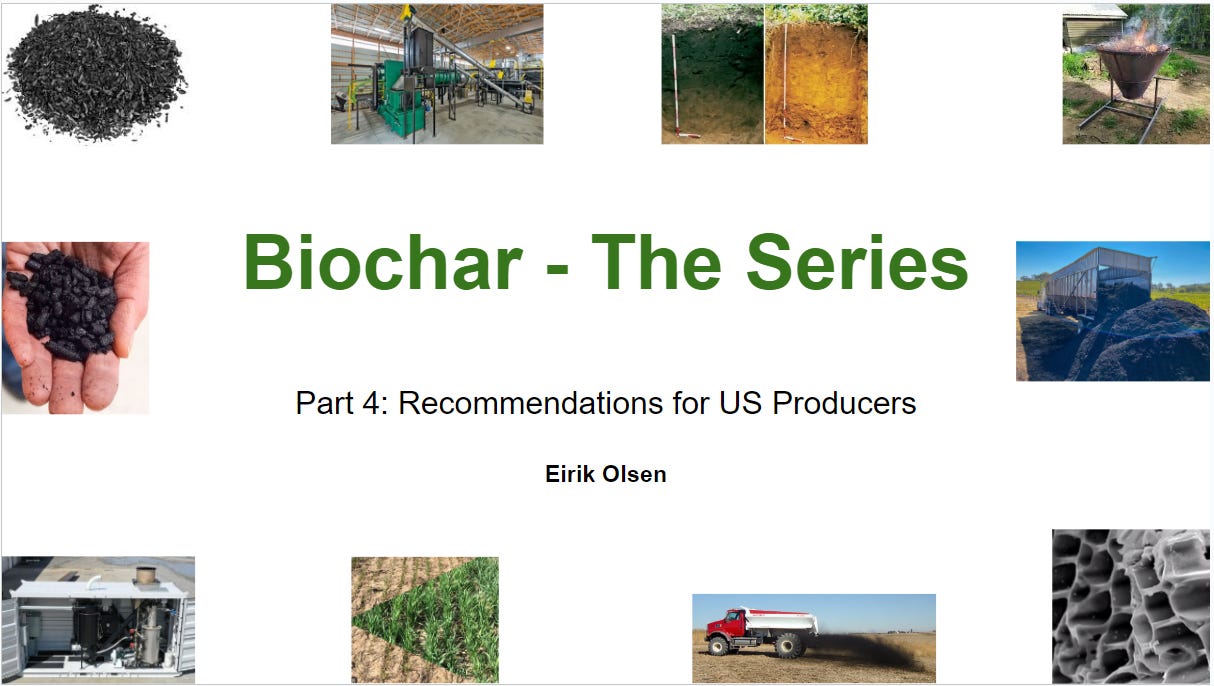 Biochar - The Series

Part 4: Recommendations for US Producers

Eirik Olsen